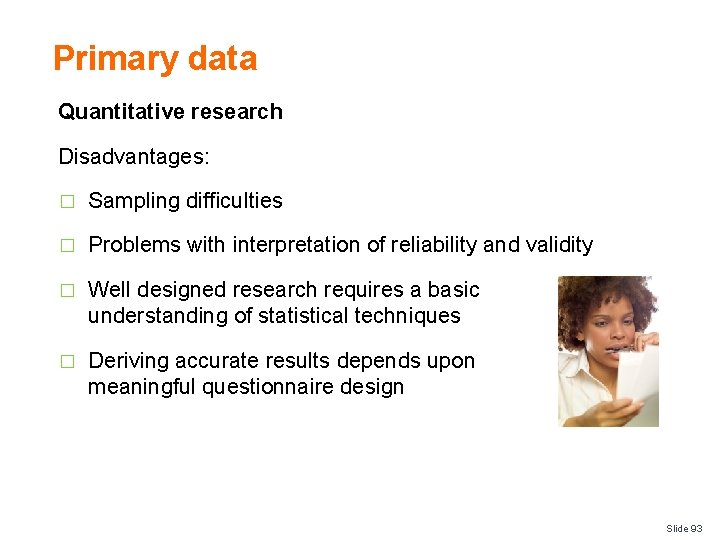 Primary data

Quantitative research

Disadvantages:

□ Sampling difficulties

□ Problems with interpretation of reliability and validity

□ Well designed research requires a basic understanding of statistical techniques

□ Deriving accurate results depends upon meaningful questionnaire design

Slide 93